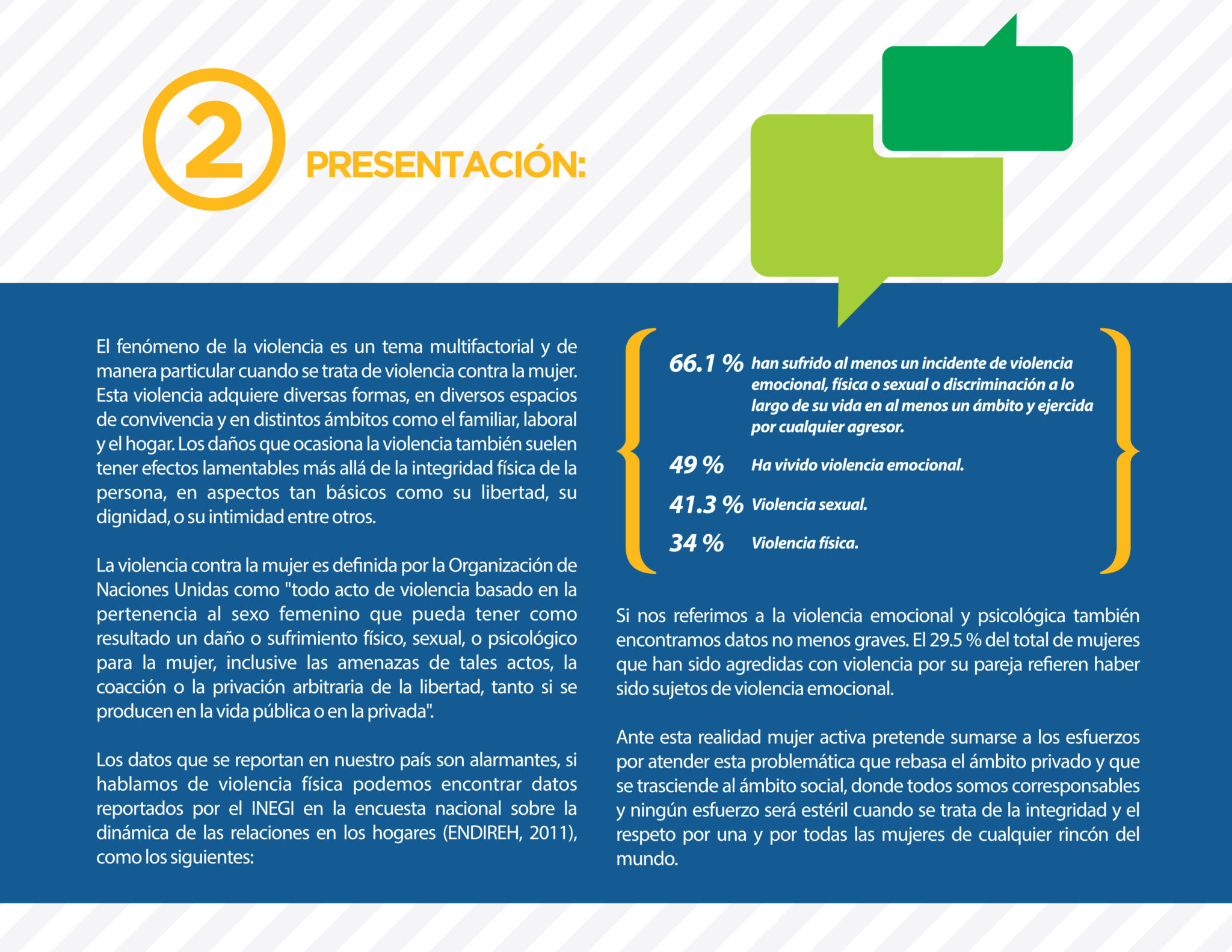 2 PRESENTACIÓN:

El fenómeno de la violencia es un tema multifactorial y de manera particular cuando se trata de violencia contra la mujer. Esta violencia adquiere diversas formas, en diversos espacios de convivencia y en distintos ámbitos como el familiar, laboral y el hogar. Los daños que ocasiona la violencia también suelen tener efectos lamentables más allá de la integridad física de la persona, en aspectos tan básicos como su libertad, su dignidad, o su intimidad entre otros.

La violencia contra la mujer es definida por la Organización de Naciones Unidas como "todo acto de violencia basado en la pertenencia al sexo femenino que pueda tener como resultado un daño o sufrimiento físico, sexual, o psicológico para la mujer, inclusive las amenazas de tales actos, la coacción o la privación arbitraria de la libertad, tanto si se producen en la vida pública o en la privada".

Los datos que se reportan en nuestro país son alarmantes, si hablamos de violencia física podemos encontrar datos reportados por el INEGI en la encuesta nacional sobre la dinámica de las relaciones en los hogares (ENDIREH, 2011), como los siguientes:

66.1 % han sufrido al menos un incidente de violencia emocional, física o sexual o discriminación a lo largo de su vida en al menos un ámbito y ejercida por cualquier agresor.

49 % Ha vivido violencia emocional.

41.3 % Violencia sexual.

34 % Violencia física.

Si nos referimos a la violencia emocional y psicológica también encontramos datos no menos graves. El 29.5 % del total de mujeres que han sido agredidas con violencia por su pareja refieren haber sido sujetos de violencia emocional.

Ante esta realidad mujer activa pretende sumarse a los esfuerzos por atender esta problemática que rebasa el ámbito privado y que se trasciende al ámbito social, donde todos somos corresponsables y ningún esfuerzo será estéril cuando se trata de la integridad y el respeto por una y por todas las mujeres de cualquier rincón del mundo.